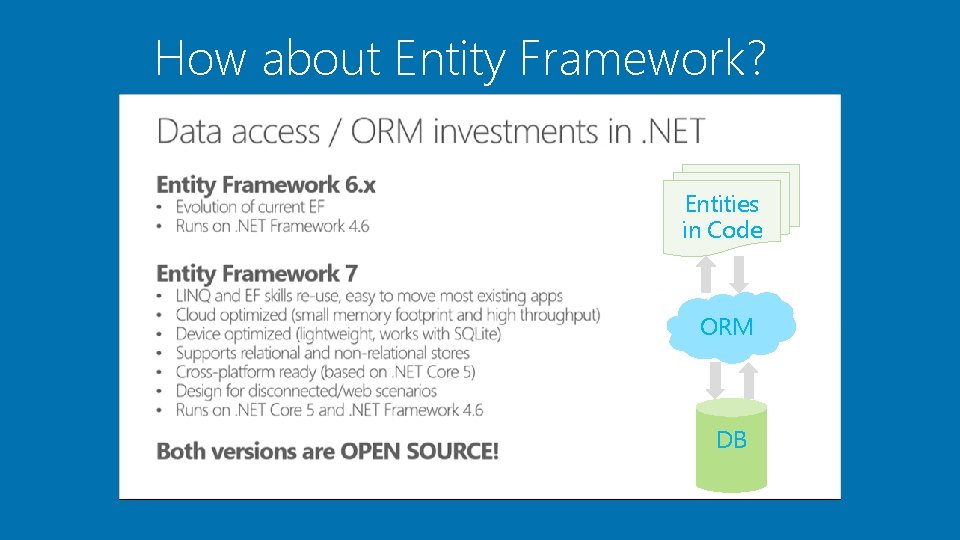 How about Entity Framework?

Data access / ORM investments in .NET

Entity Framework 6.x
• Evolution of current EF
• Runs on .NET Framework 4.6

Entity Framework 7
• LINQ and EF skills re-use, easy to move most existing apps
• Cloud optimized (small memory footprint and high throughput)
• Device optimized (lightweight, works with SQLite)
• Supports relational and non-relational stores
• Cross-platform ready (based on .NET Core 5)
• Design for disconnected/web scenarios
• Runs on .NET Core 5 and .NET Framework 4.6

Both versions are OPEN SOURCE!

Entities in Code

ORM

DB